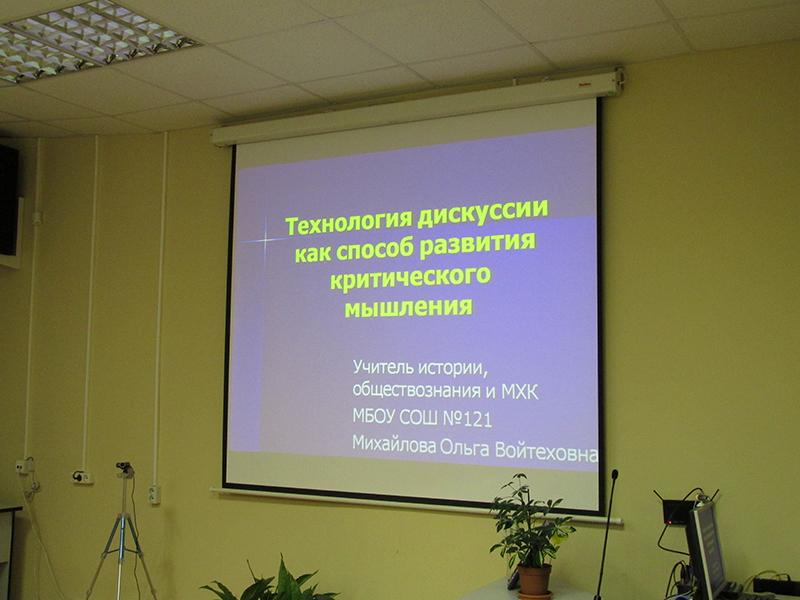 Технология дискуссии как способ развития критического мышления

Учитель истории, обществознания и МХК
МБОУ СОШ №121
Михайлова Ольга Войтеховна